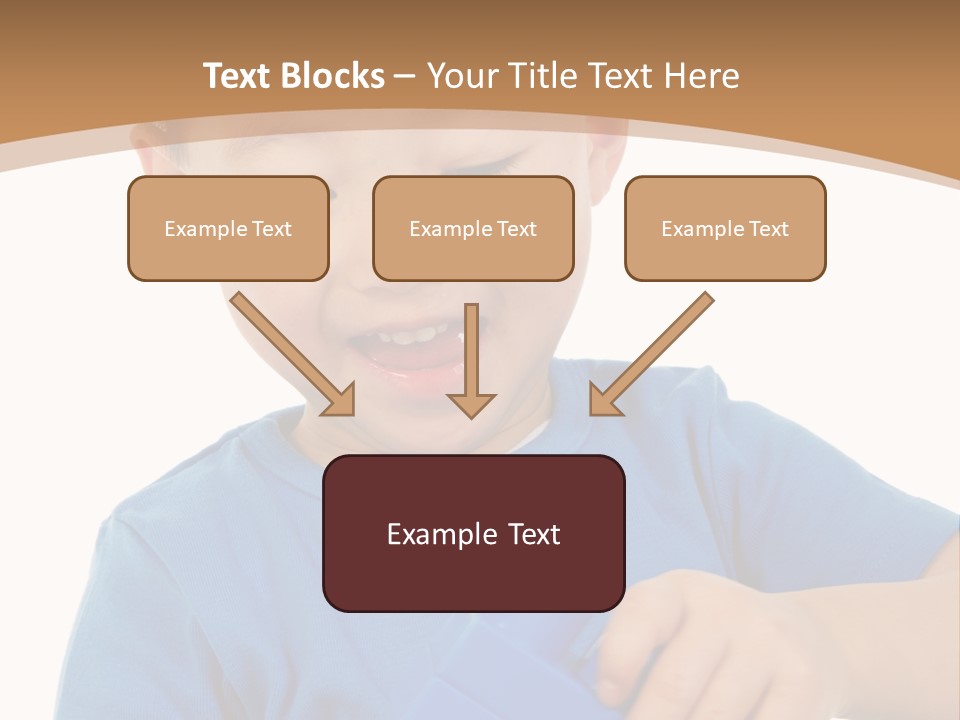 Text Blocks – Your Title Text Here

Example Text

Example Text

Example Text

Example Text